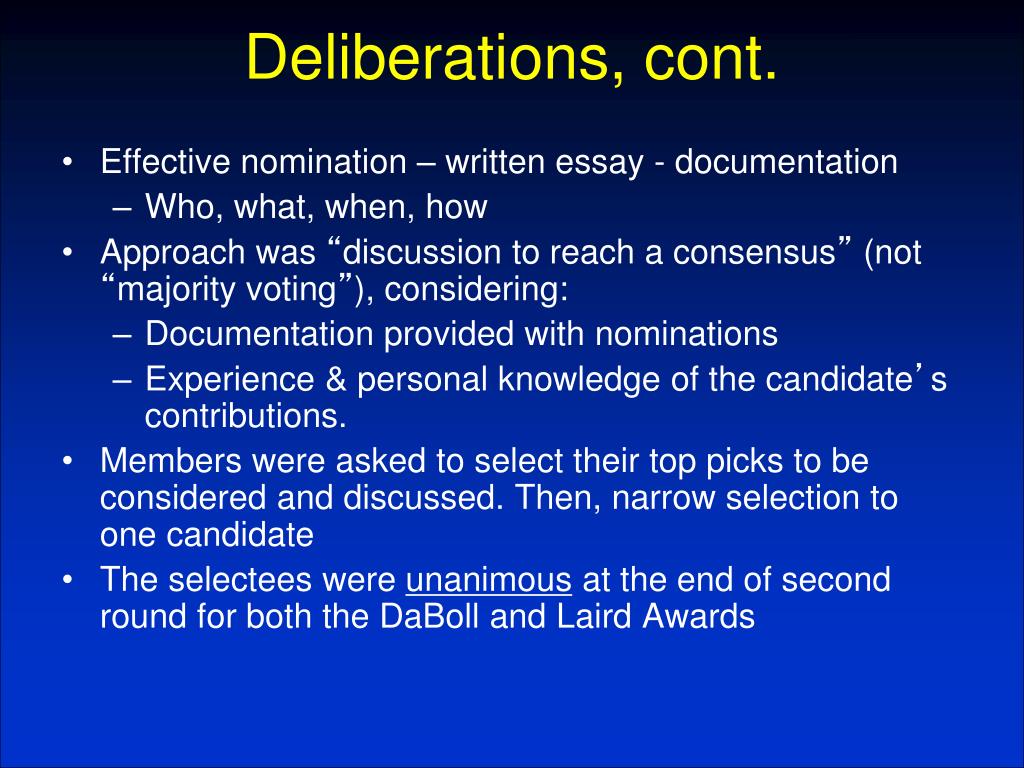 Deliberations, cont.

• Effective nomination – written essay - documentation
  – Who, what, when, how
• Approach was “discussion to reach a consensus” (not “majority voting”), considering:
  – Documentation provided with nominations
  – Experience & personal knowledge of the candidate’s contributions.
• Members were asked to select their top picks to be considered and discussed. Then, narrow selection to one candidate
• The selectees were unanimous at the end of second round for both the DaBoll and Laird Awards